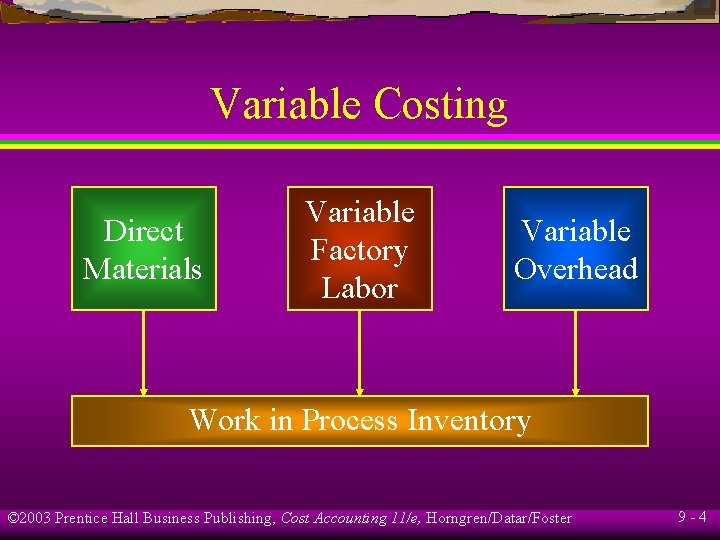 Variable Costing

Direct Materials

Variable Factory Labor

Variable Overhead

Work in Process Inventory

©2003 Prentice Hall Business Publishing, Cost Accounting 11/e, Horngren/Datar/Foster

9 - 4